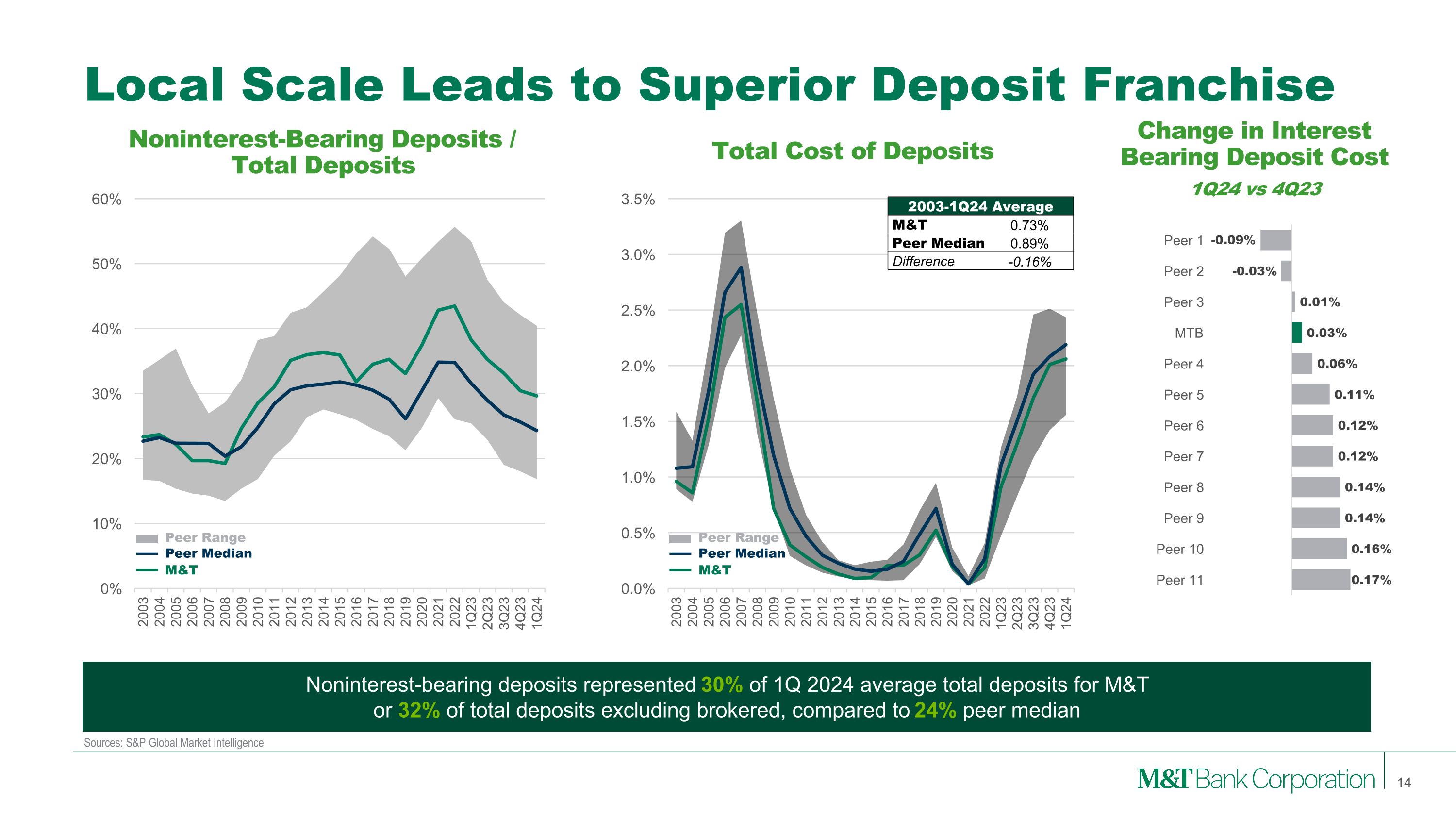 Local Scale Leads to Superior Deposit Franchise

Noninterest-Bearing Deposits / Total Deposits

60%
50%
40%
30%
20%
10%
0%

Peer Range
Peer Median
M&T

2003 2004 2005 2006 2007 2008 2009 2010 2011 2012 2013 2014 2015 2016 2017 2018 2019 2020 2021 2022 1Q23 2Q23 3Q23 4Q23 1Q24

Total Cost of Deposits

3.5%
3.0%
2.5%
2.0%
1.5%
1.0%
0.5%
0.0%

| 2003-1Q24 Average | |
|---|---|
| M&T | 0.73% |
| Peer Median | 0.89% |
| Difference | -0.16% |

Peer Range
Peer Median
M&T

2003 2004 2005 2006 2007 2008 2009 2010 2011 2012 2013 2014 2015 2016 2017 2018 2019 2020 2021 2022 1Q23 2Q23 3Q23 4Q23 1Q24

Change in Interest Bearing Deposit Cost

1Q24 vs 4Q23

Peer 1 -0.09%
Peer 2 -0.03%
Peer 3 0.01%
MTB 0.03%
Peer 4 0.06%
Peer 5 0.11%
Peer 6 0.12%
Peer 7 0.12%
Peer 8 0.14%
Peer 9 0.14%
Peer 10 0.16%
Peer 11 0.17%

Noninterest-bearing deposits represented 30% of 1Q 2024 average total deposits for M&T or 32% of total deposits excluding brokered, compared to 24% peer median

Sources: S&P Global Market Intelligence

M&T Bank Corporation 14